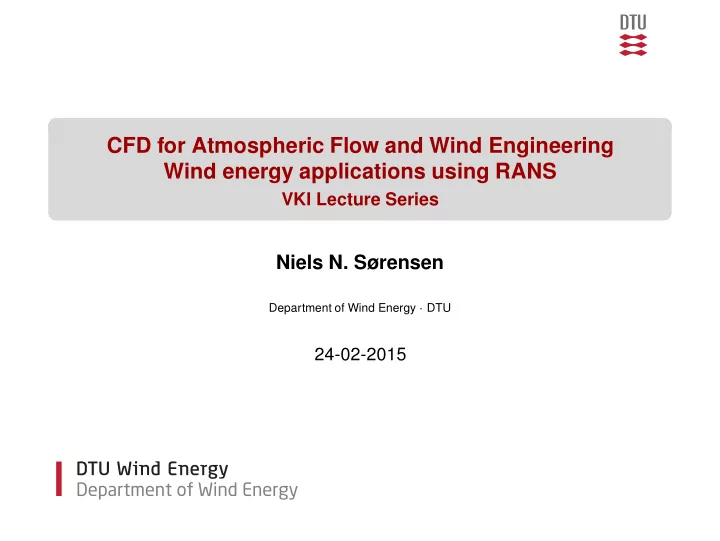 DTU

CFD for Atmospheric Flow and Wind Engineering
Wind energy applications using RANS
VKI Lecture Series

Niels N. Sørensen

Department of Wind Energy · DTU

24-02-2015

DTU Wind Energy
Department of Wind Energy